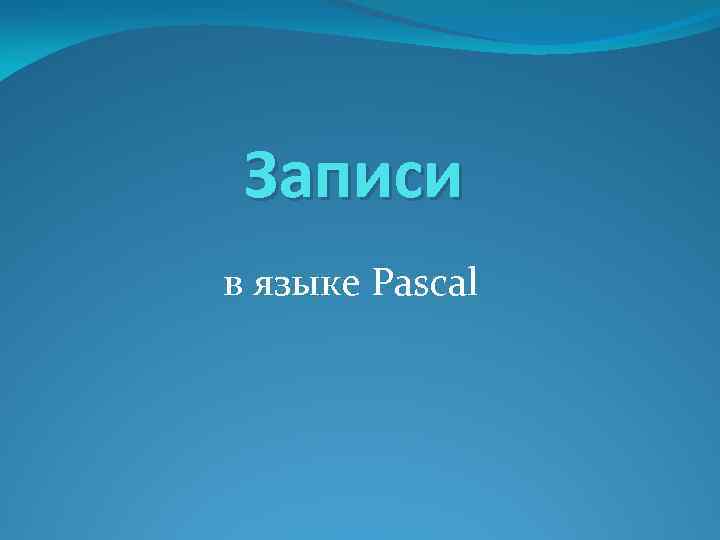 Записи

в языке Pascal